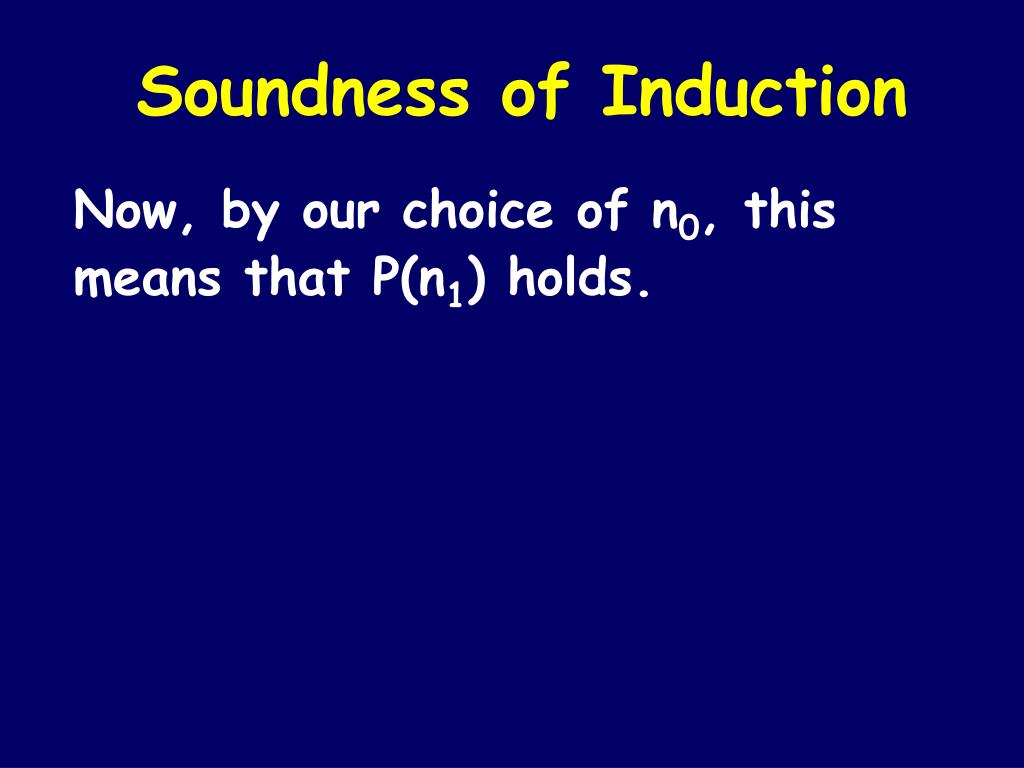 Soundness of Induction

Now, by our choice of $n_0$, this means that $P(n_1)$ holds.